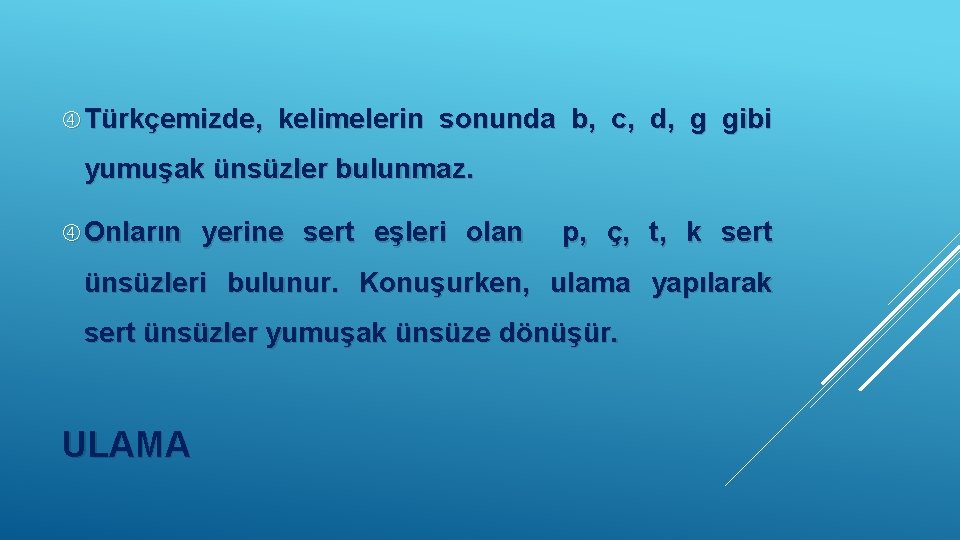 ④ Türkçemizde, kelimelerin sonunda b, c, d, g gibi yumuşak ünsüzler bulunmaz.

④ Onların yerine sert eşleri olan p, ç, t, k sert ünsüzleri bulunur. Konuşurken, ulama yapılarak sert ünsüzler yumuşak ünsüze dönüşür.

ULAMA